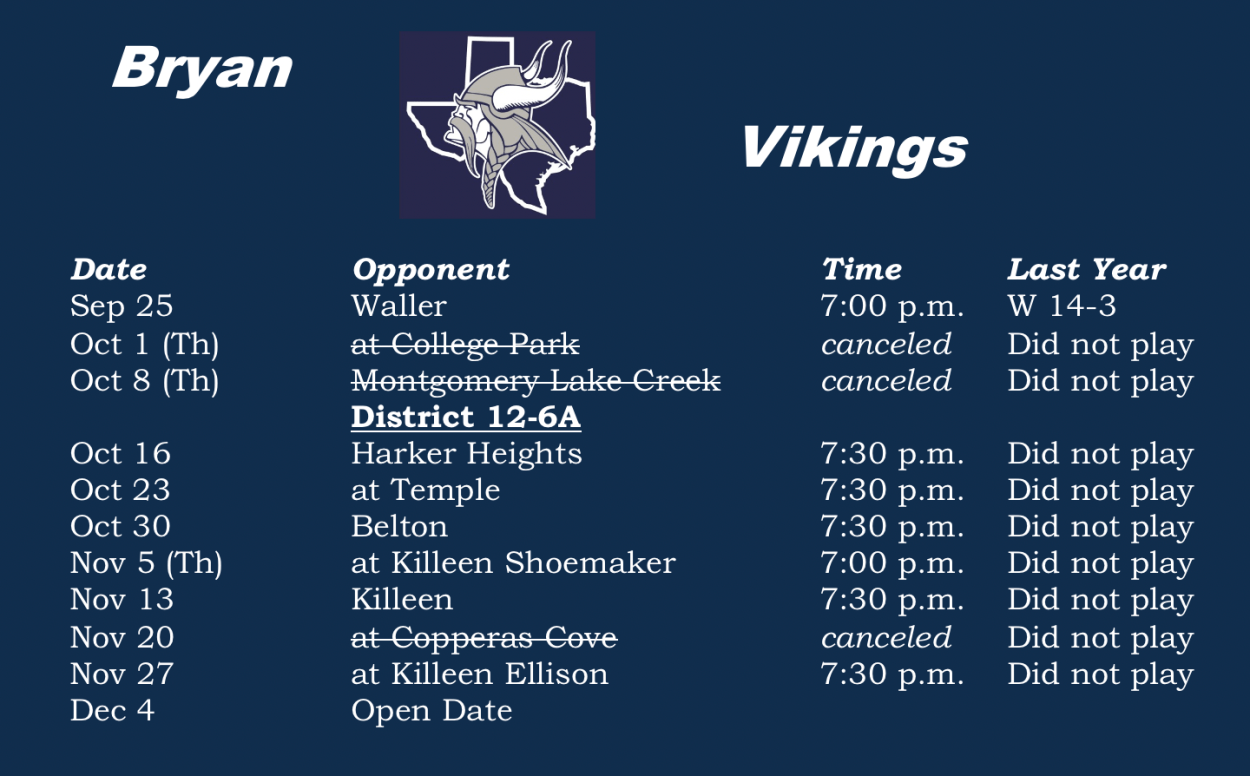 Bryan

Vikings

| Date | Opponent | Time | Last Year |
|---|---|---|---|
| Sep 25 | Waller | 7:00 p.m. | W 14-3 |
| Oct 1 (Th) | ~~at College Park~~ | canceled | Did not play |
| Oct 8 (Th) | ~~Montgomery Lake Creek~~ | canceled | Did not play |
| | District 12-6A | | |
| Oct 16 | Harker Heights | 7:30 p.m. | Did not play |
| Oct 23 | at Temple | 7:30 p.m. | Did not play |
| Oct 30 | Belton | 7:30 p.m. | Did not play |
| Nov 5 (Th) | at Killeen Shoemaker | 7:00 p.m. | Did not play |
| Nov 13 | Killeen | 7:30 p.m. | Did not play |
| Nov 20 | ~~at Copperas Cove~~ | canceled | Did not play |
| Nov 27 | at Killeen Ellison | 7:30 p.m. | Did not play |
| Dec 4 | Open Date | | |